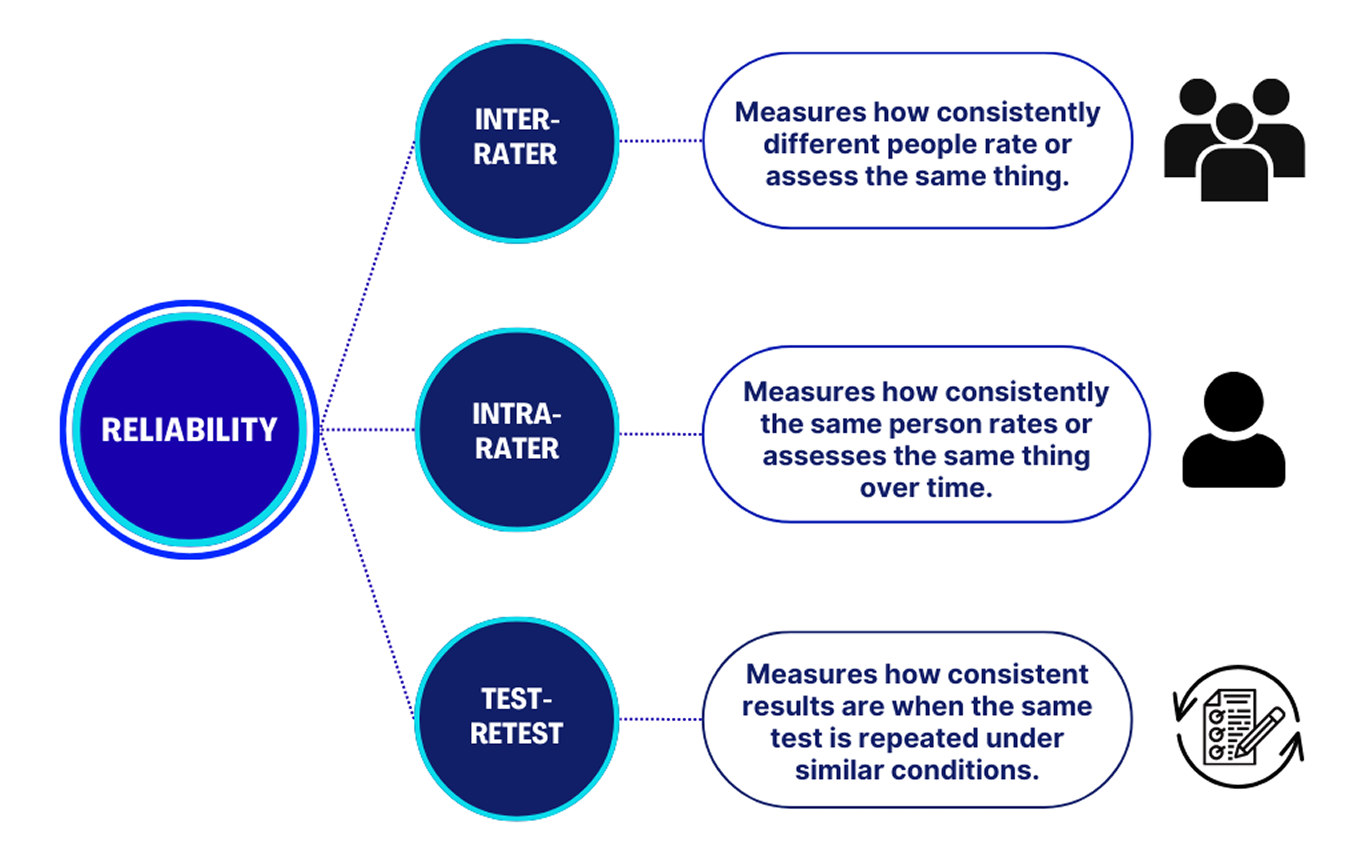 RELIABILITY

INTER-RATER

Measures how consistently different people rate or assess the same thing.

INTRA-RATER

Measures how consistently the same person rates or assesses the same thing over time.

TEST-RETEST

Measures how consistent results are when the same test is repeated under similar conditions.